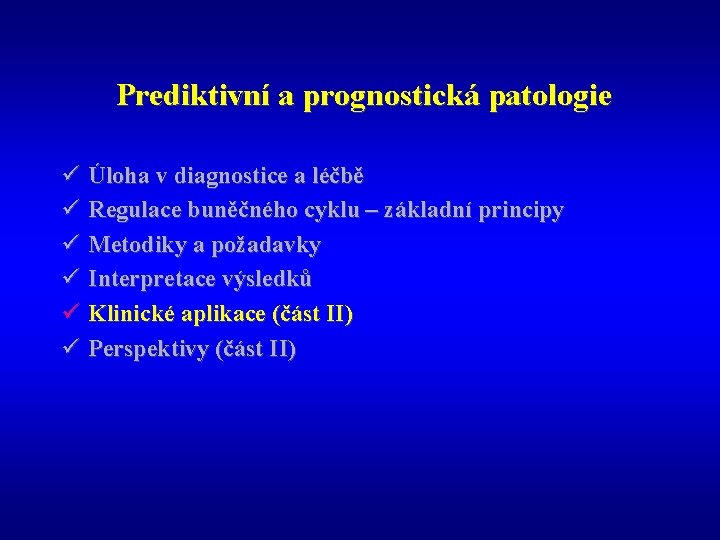 Prediktivní a prognostická patologie

✓ Úloha v diagnostice a léčbě
✓ Regulace buněčného cyklu – základní principy
✓ Metodiky a požadavky
✓ Interpretace výsledků
✓ Klinické aplikace (část II)
✓ Perspektivy (část II)